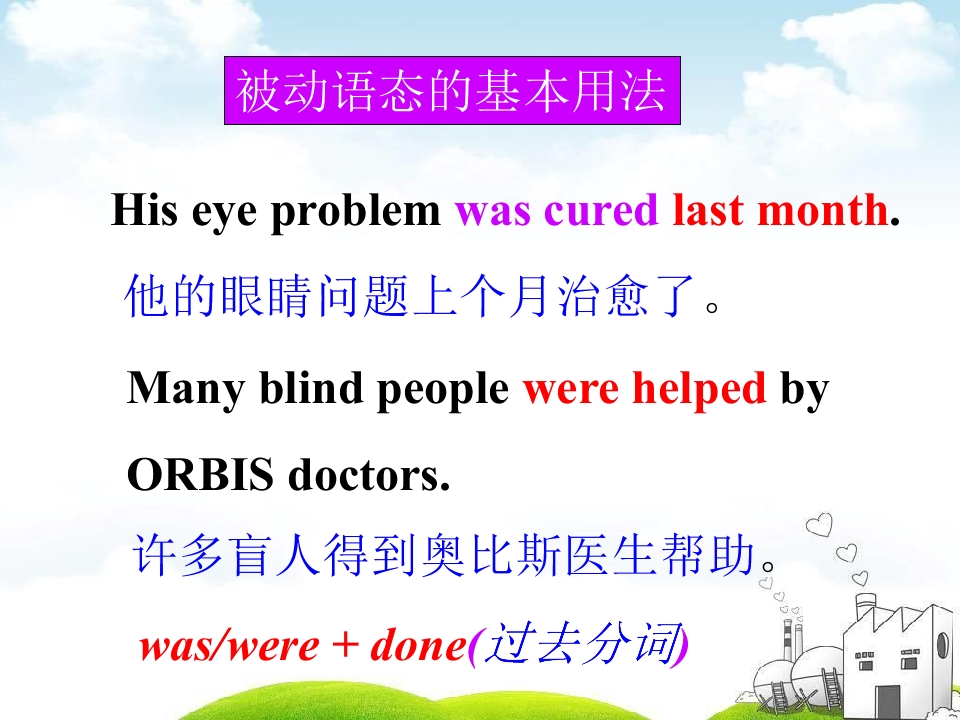 被动语态的基本用法

His eye problem was cured last month.

他的眼睛问题上个月治愈了。

Many blind people were helped by ORBIS doctors.

许多盲人得到奥比斯医生帮助。

was/were + done(过去分词)